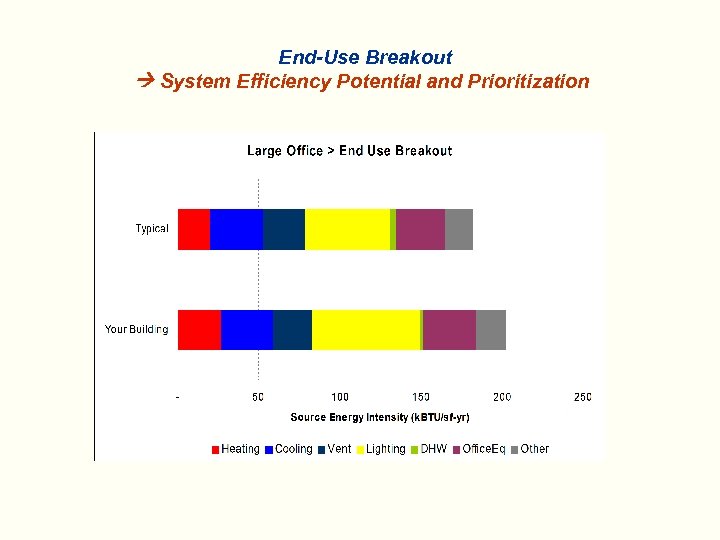 End-Use Breakout
→ System Efficiency Potential and Prioritization

Large Office > End Use Breakout

Typical

Your Building

- 50 100 150 200 250

Source Energy Intensity (kBTU/sf-yr)

Heating Cooling Vent Lighting DHW OfficeEq Other